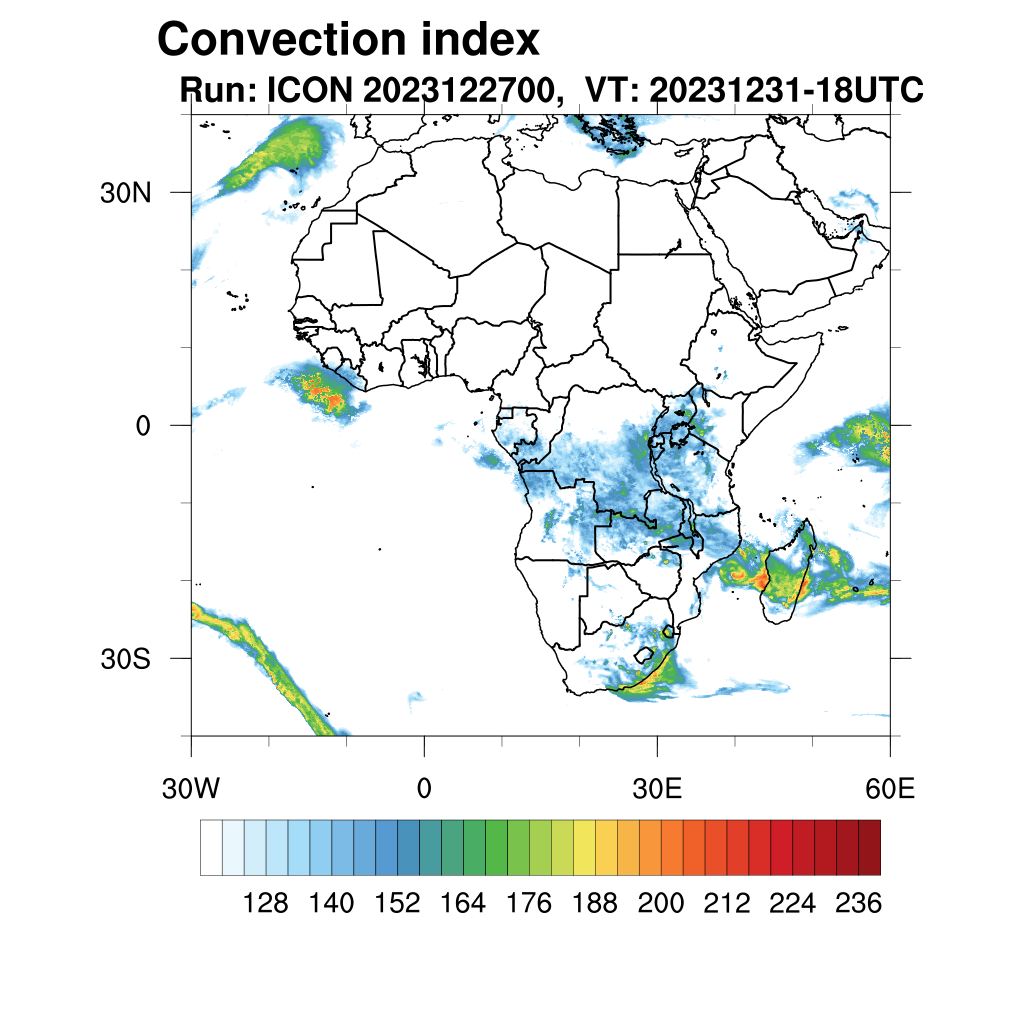 Convection index
Run: ICON 2023122700, VT: 20231231-18UTC

30N
0
30S

30W
0
30E
60E

128 140 152 164 176 188 200 212 224 236